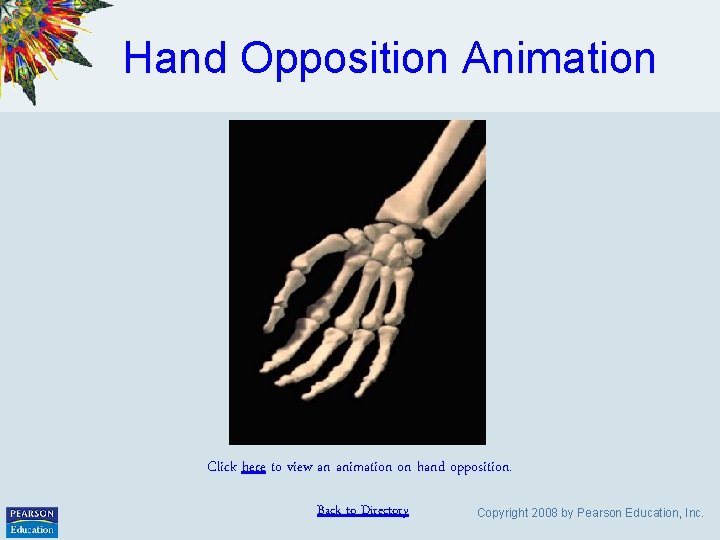 Hand Opposition Animation

Click here to view an animation on hand opposition.

PEARSON Education

Back to Directory

Copyright 2008 by Pearson Education, Inc.